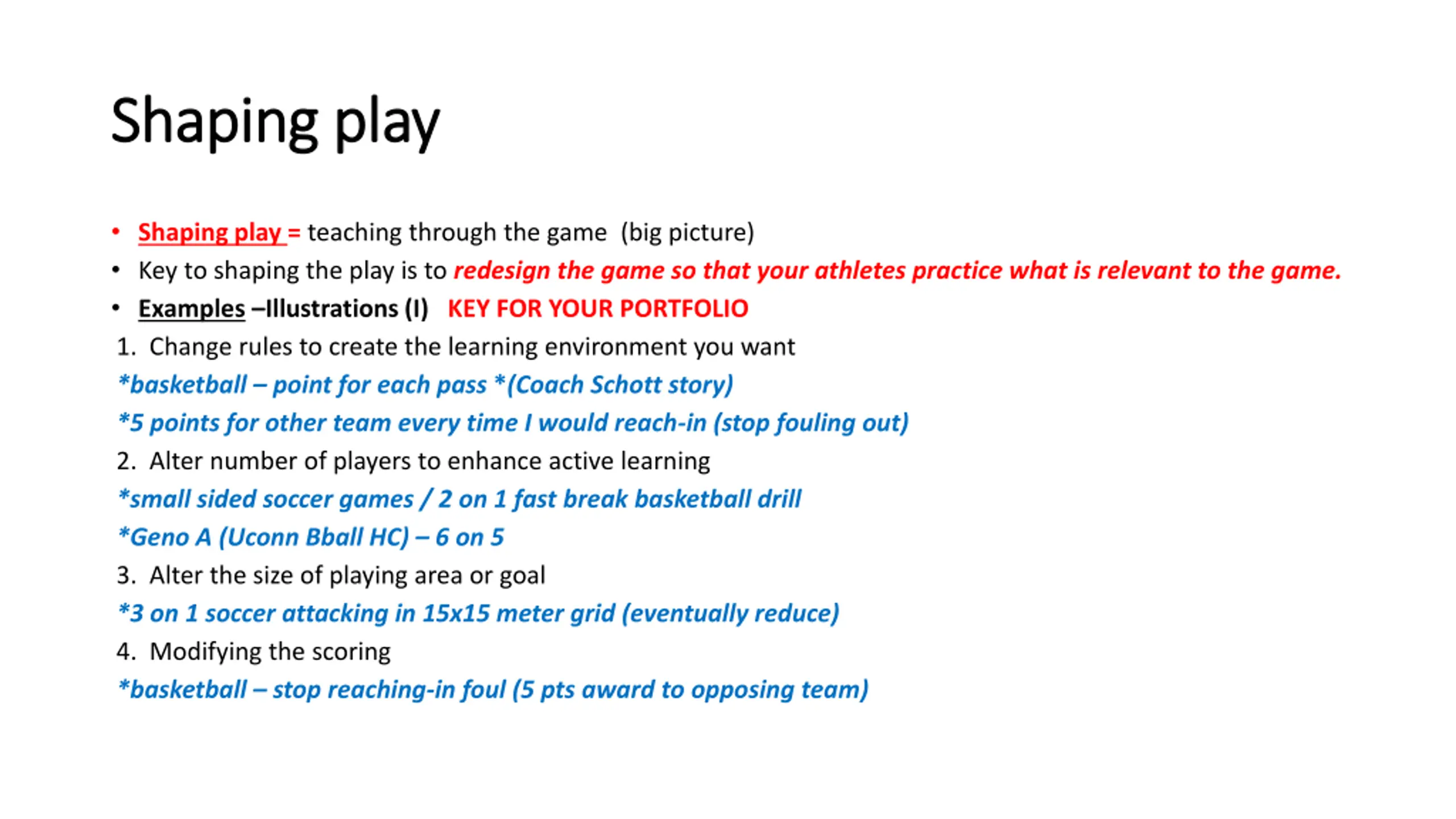 Shaping play

• Shaping play = teaching through the game (big picture)
• Key to shaping the play is to redesign the game so that your athletes practice what is relevant to the game.
• Examples –Illustrations (I) KEY FOR YOUR PORTFOLIO

1. Change rules to create the learning environment you want
*basketball – point for each pass *(Coach Schott story)
*5 points for other team every time I would reach-in (stop fouling out)
2. Alter number of players to enhance active learning
*small sided soccer games / 2 on 1 fast break basketball drill
*Geno A (Uconn Bball HC) – 6 on 5
3. Alter the size of playing area or goal
*3 on 1 soccer attacking in 15x15 meter grid (eventually reduce)
4. Modifying the scoring
*basketball – stop reaching-in foul (5 pts award to opposing team)